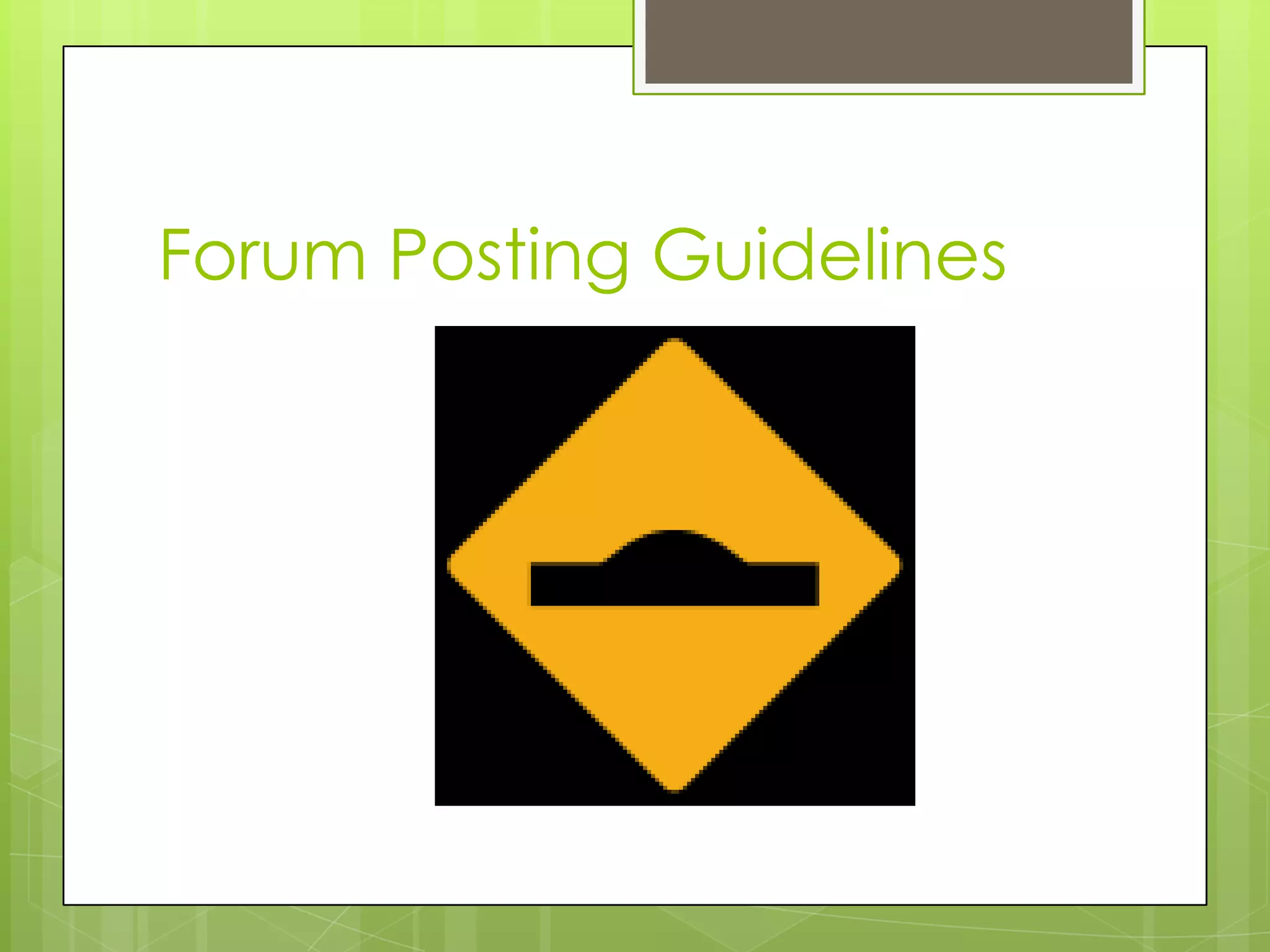 Forum Posting Guidelines